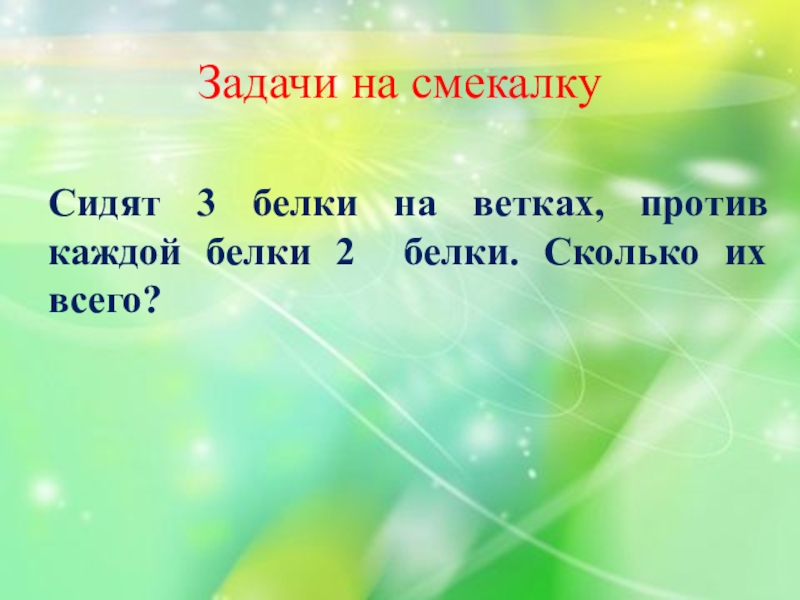 Задачи на смекалку

Сидят 3 белки на ветках, против каждой белки 2 белки. Сколько их всего?